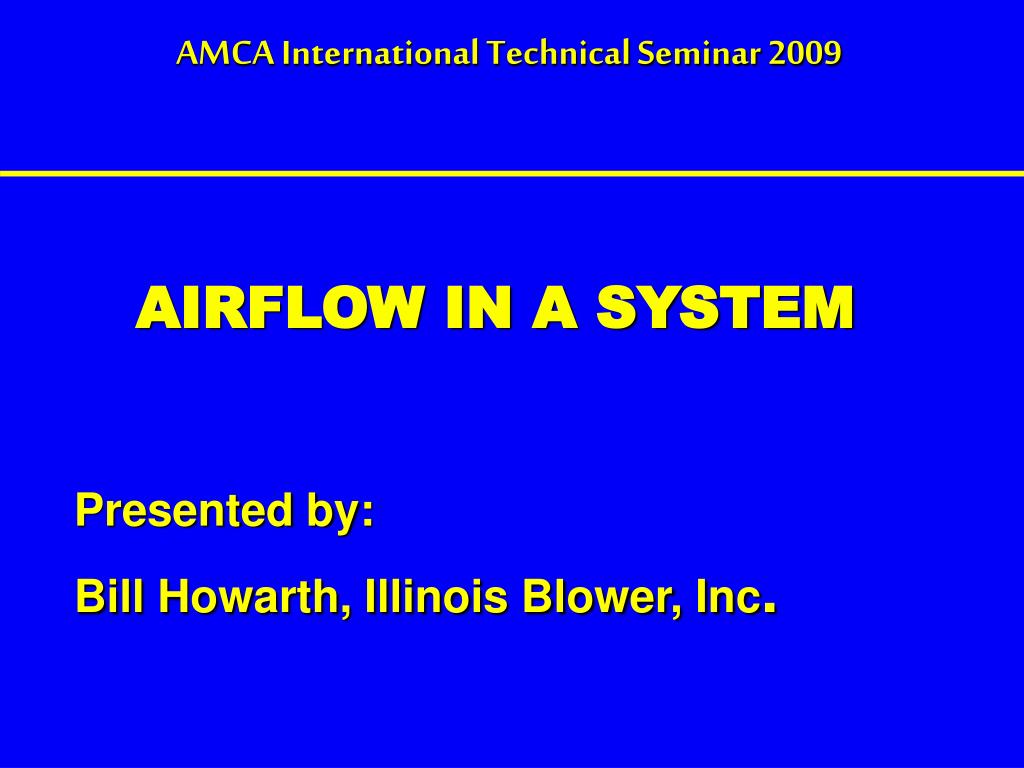 AMCA International Technical Seminar 2009

AIRFLOW IN A SYSTEM

Presented by:

Bill Howarth, Illinois Blower, Inc.